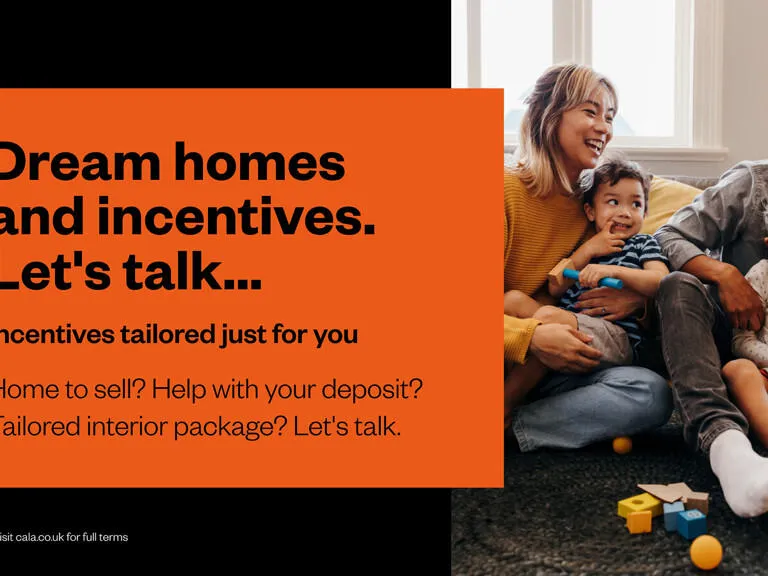 Dream homes and incentives. Let's talk...

ncentives tailored just for you

Home to sell? Help with your deposit? Tailored interior package? Let's talk.

isit cala.co.uk for full terms